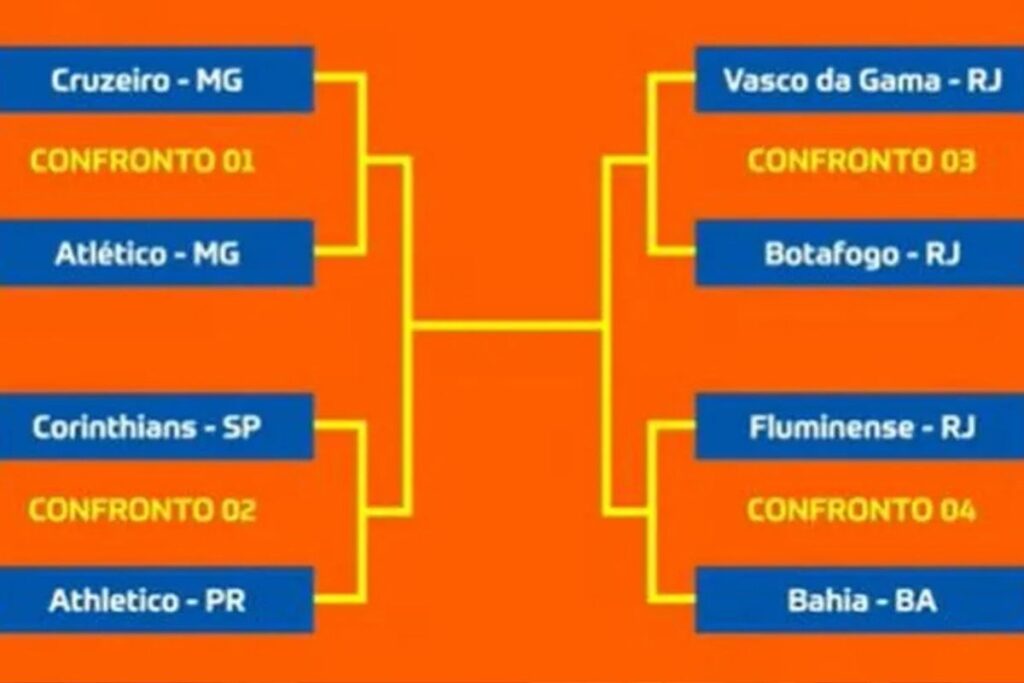 Cruzeiro - MG

CONFRONTO 01

Atlético - MG

Corinthians - SP

CONFRONTO 02

Athletico - PR

Vasco da Gama - RJ

CONFRONTO 03

Botafogo - RJ

Fluminense - RJ

CONFRONTO 04

Bahia - BA